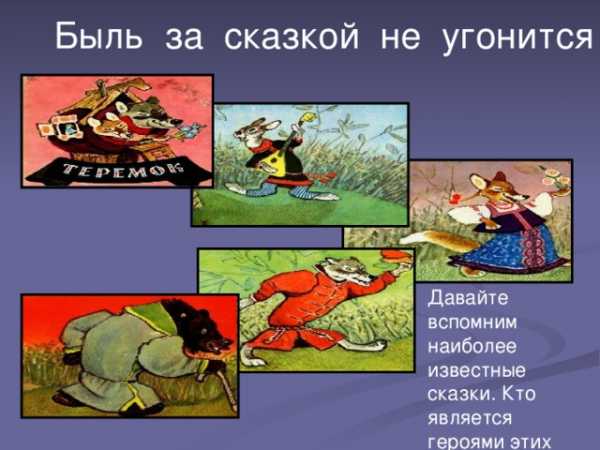 Быль за сказкой не угонится

ТЕРЕМОК

Давайте вспомним наиболее известные сказки. Кто является героями этих